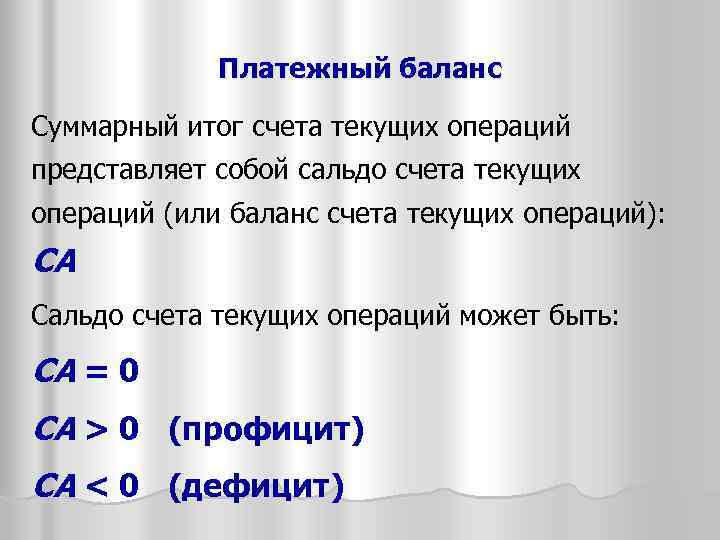 Платежный баланс

Суммарный итог счета текущих операций представляет собой сальдо счета текущих операций (или баланс счета текущих операций):

$CA$

Сальдо счета текущих операций может быть:

$CA = 0$

$CA > 0$ (профицит)

$CA < 0$ (дефицит)